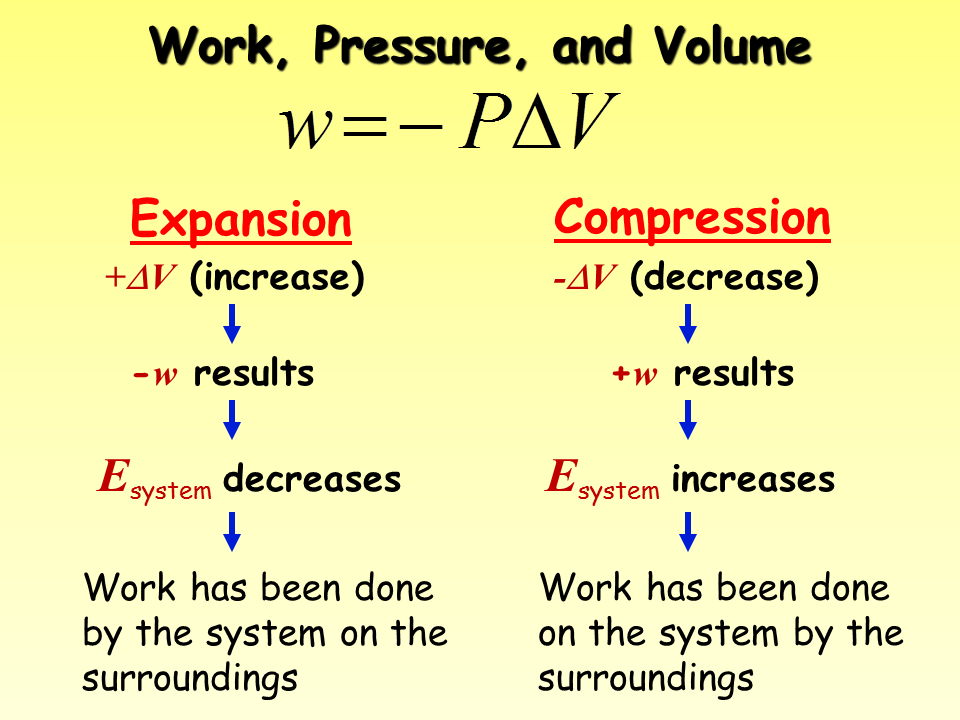 Work, Pressure, and Volume

$w = -P\Delta V$

Expansion

$+\Delta V$ (increase)

$-w$ results

$E_{system}$ decreases

Work has been done by the system on the surroundings

Compression

$-\Delta V$ (decrease)

$+w$ results

$E_{system}$ increases

Work has been done on the system by the surroundings